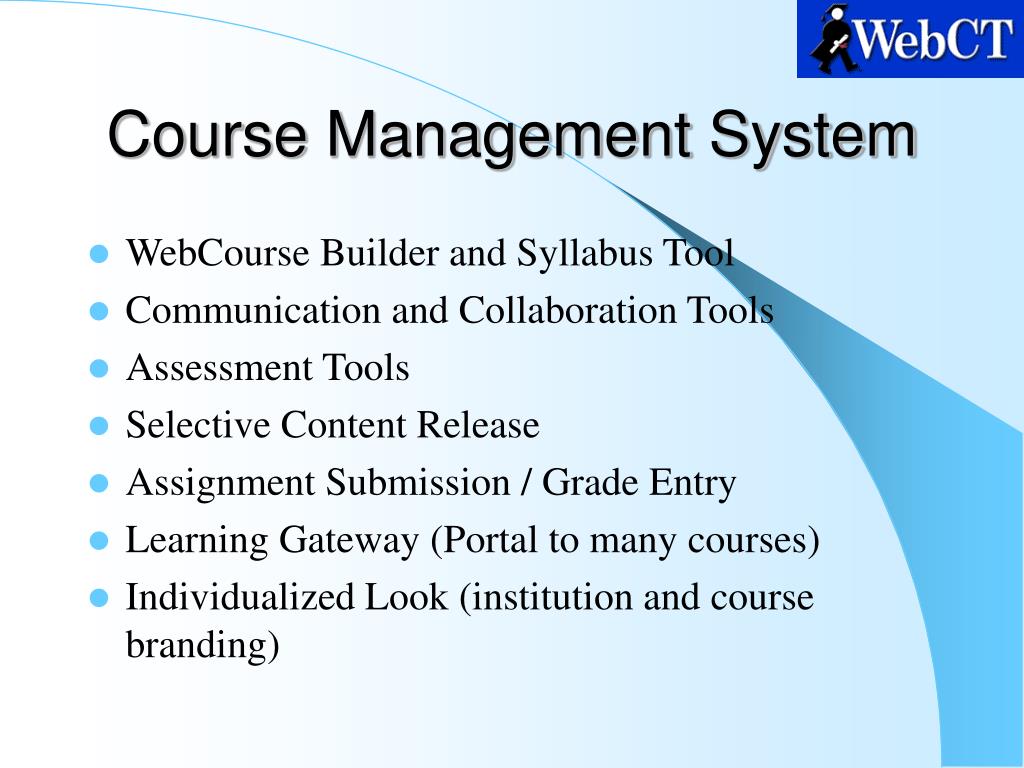 WebCT

Course Management System

- WebCourse Builder and Syllabus Tool
- Communication and Collaboration Tools
- Assessment Tools
- Selective Content Release
- Assignment Submission / Grade Entry
- Learning Gateway (Portal to many courses)
- Individualized Look (institution and course branding)